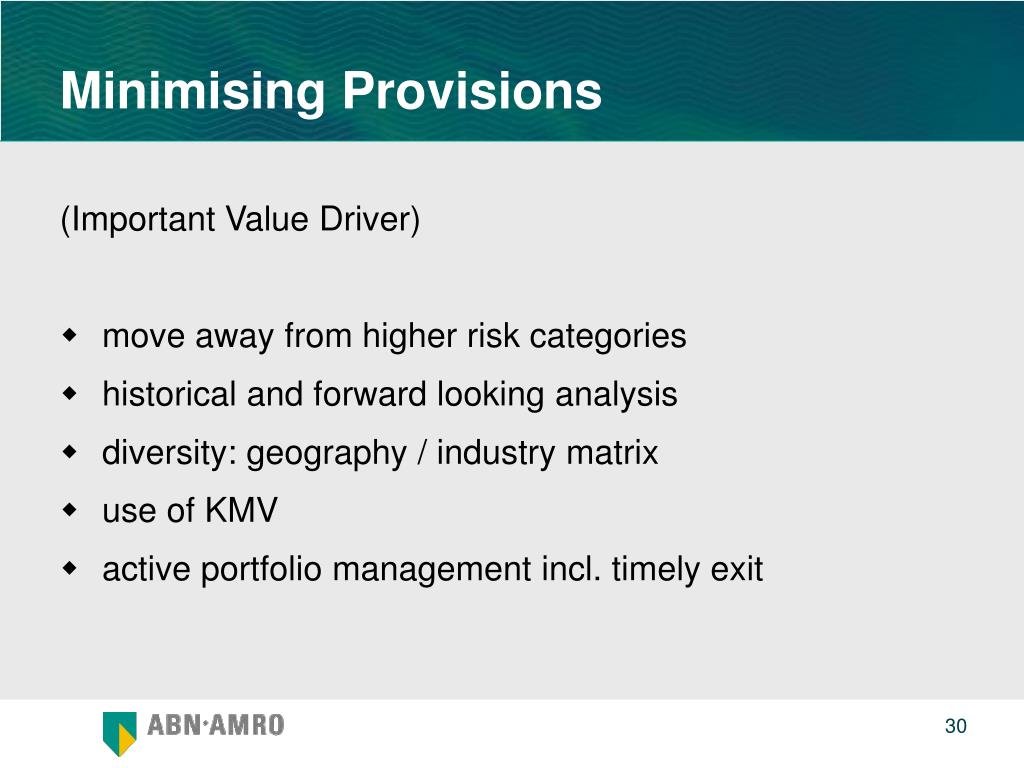 Minimising Provisions

(Important Value Driver)

- move away from higher risk categories
- historical and forward looking analysis
- diversity: geography / industry matrix
- use of KMV
- active portfolio management incl. timely exit

ABN·AMRO

30